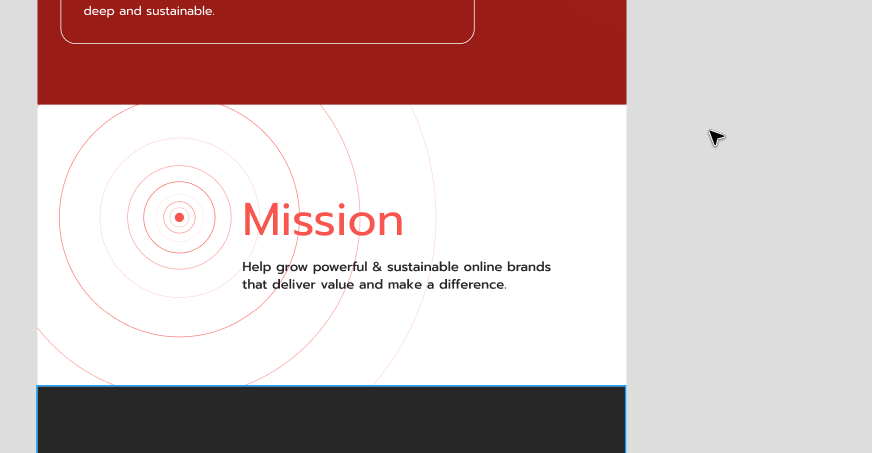 deep and sustainable.

Mission

Help grow powerful & sustainable online brands that deliver value and make a difference.